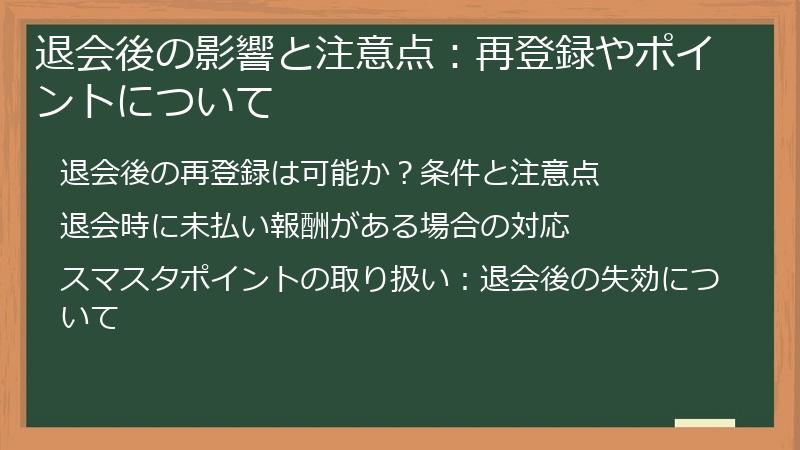 退会後の影響と注意点：再登録やポイントについて

退会後の再登録は可能か？条件と注意点

退会時に未払い報酬がある場合の対応

スマスタポイントの取り扱い：退会後の失効について